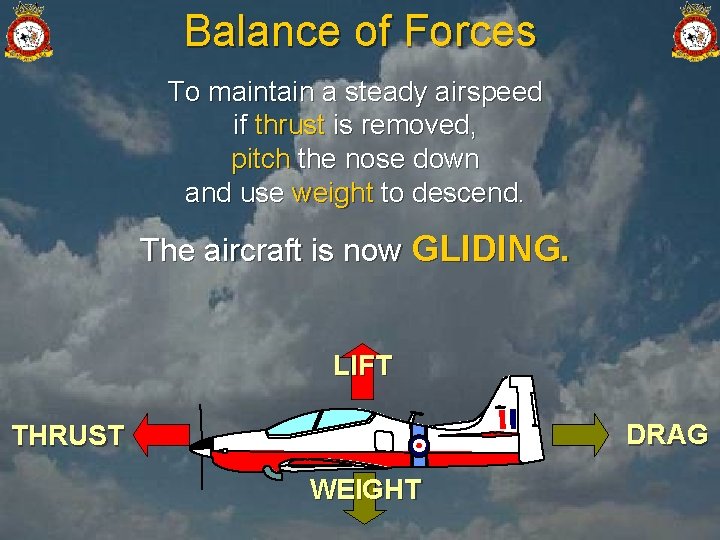 Balance of Forces

To maintain a steady airspeed if thrust is removed, pitch the nose down and use weight to descend.

The aircraft is now GLIDING.

LIFT

THRUST

DRAG

WEIGHT